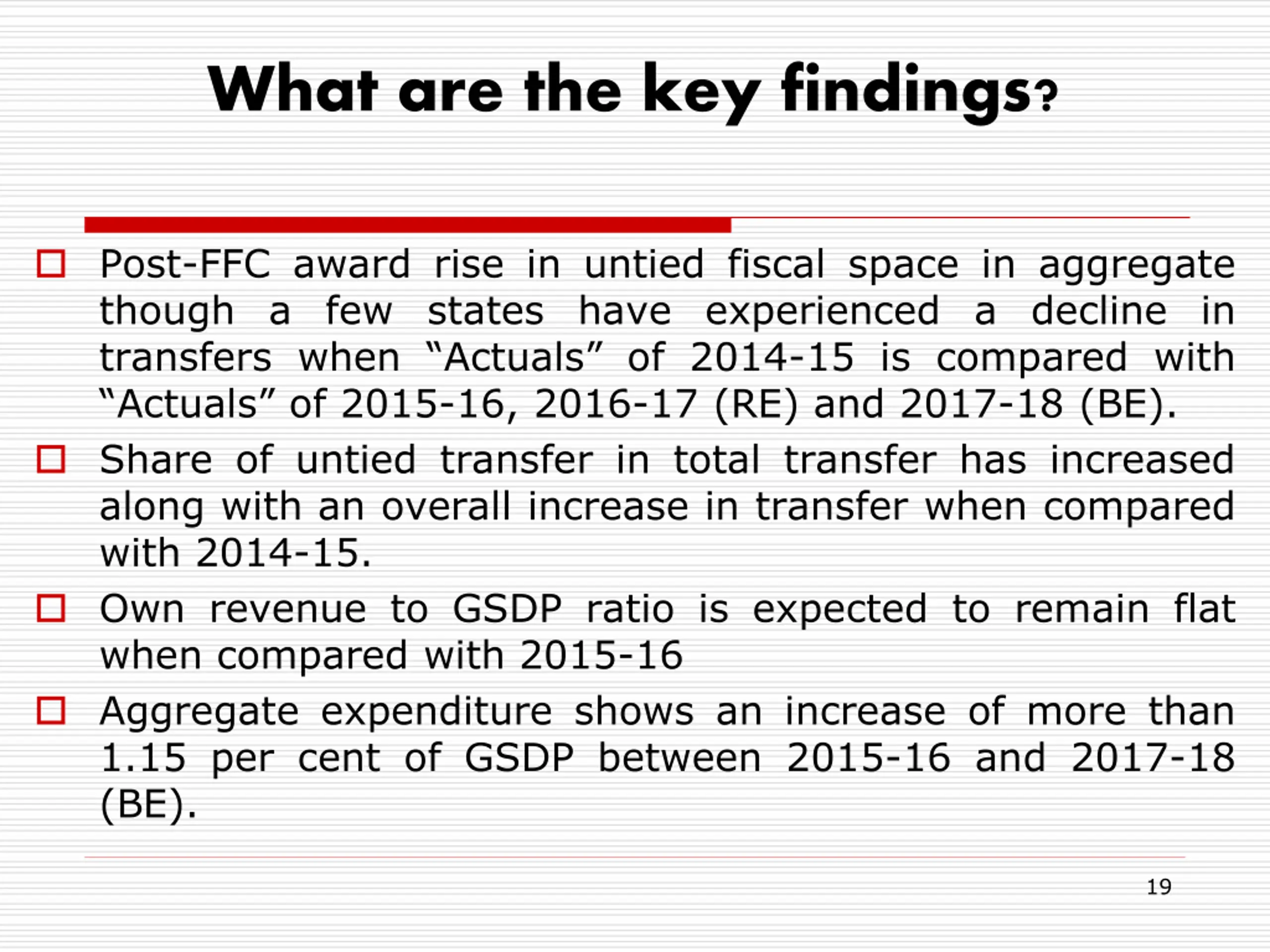 What are the key findings?

Post-FFC award rise in untied fiscal space in aggregate though a few states have experienced a decline in transfers when “Actuals” of 2014-15 is compared with “Actuals” of 2015-16, 2016-17 (RE) and 2017-18 (BE).

Share of untied transfer in total transfer has increased along with an overall increase in transfer when compared with 2014-15.

Own revenue to GSDP ratio is expected to remain flat when compared with 2015-16

Aggregate expenditure shows an increase of more than 1.15 per cent of GSDP between 2015-16 and 2017-18 (BE).

19